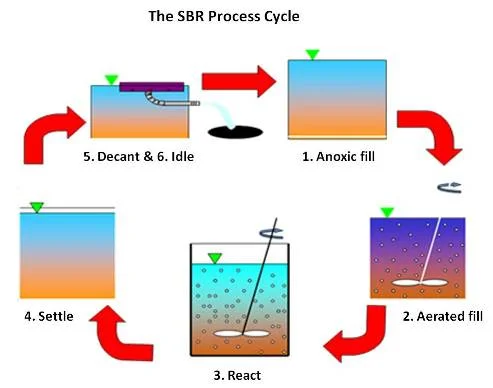 The SBR Process Cycle

5. Decant & 6. Idle

1. Anoxic fill

2. Aerated fill

3. React

4. Settle